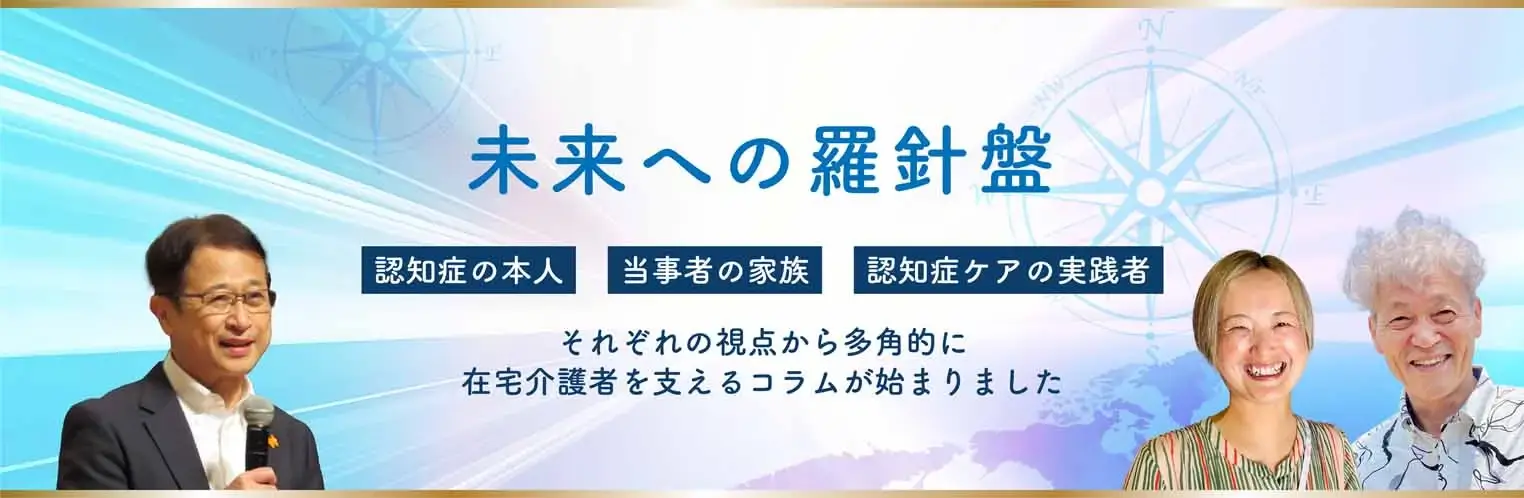 未来への羅針盤

認知症の本人　当事者の家族　認知症ケアの実践者

それぞれの視点から多角的に
在宅介護者を支えるコラムが始まりました